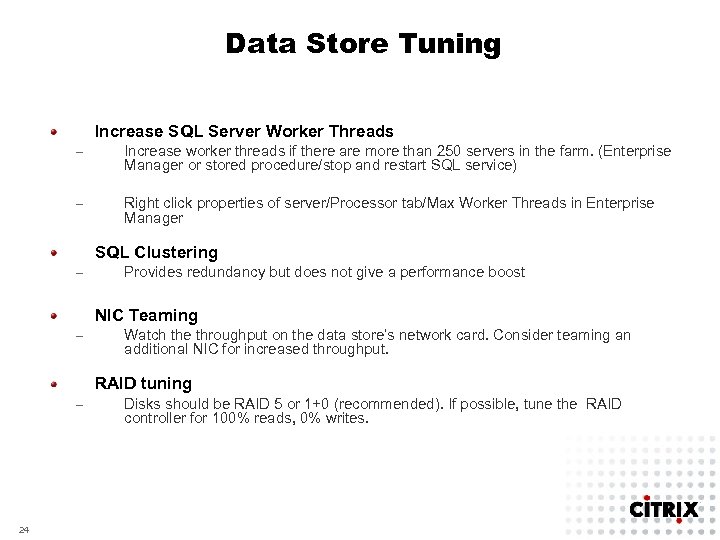 Data Store Tuning

Increase SQL Server Worker Threads

– Increase worker threads if there are more than 250 servers in the farm. (Enterprise Manager or stored procedure/stop and restart SQL service)

– Right click properties of server/Processor tab/Max Worker Threads in Enterprise Manager

SQL Clustering

– Provides redundancy but does not give a performance boost

NIC Teaming

– Watch the throughput on the data store's network card. Consider teaming an additional NIC for increased throughput.

RAID tuning

– Disks should be RAID 5 or 1+0 (recommended). If possible, tune the RAID controller for 100% reads, 0% writes.

CITRIX

24